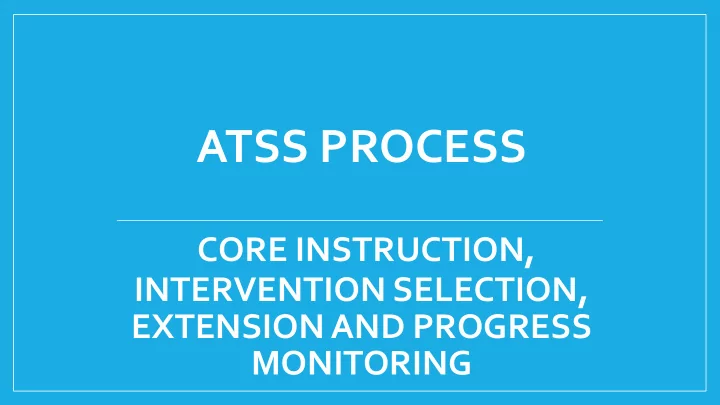 ATSS PROCESS

CORE INSTRUCTION, INTERVENTION SELECTION, EXTENSION AND PROGRESS MONITORING